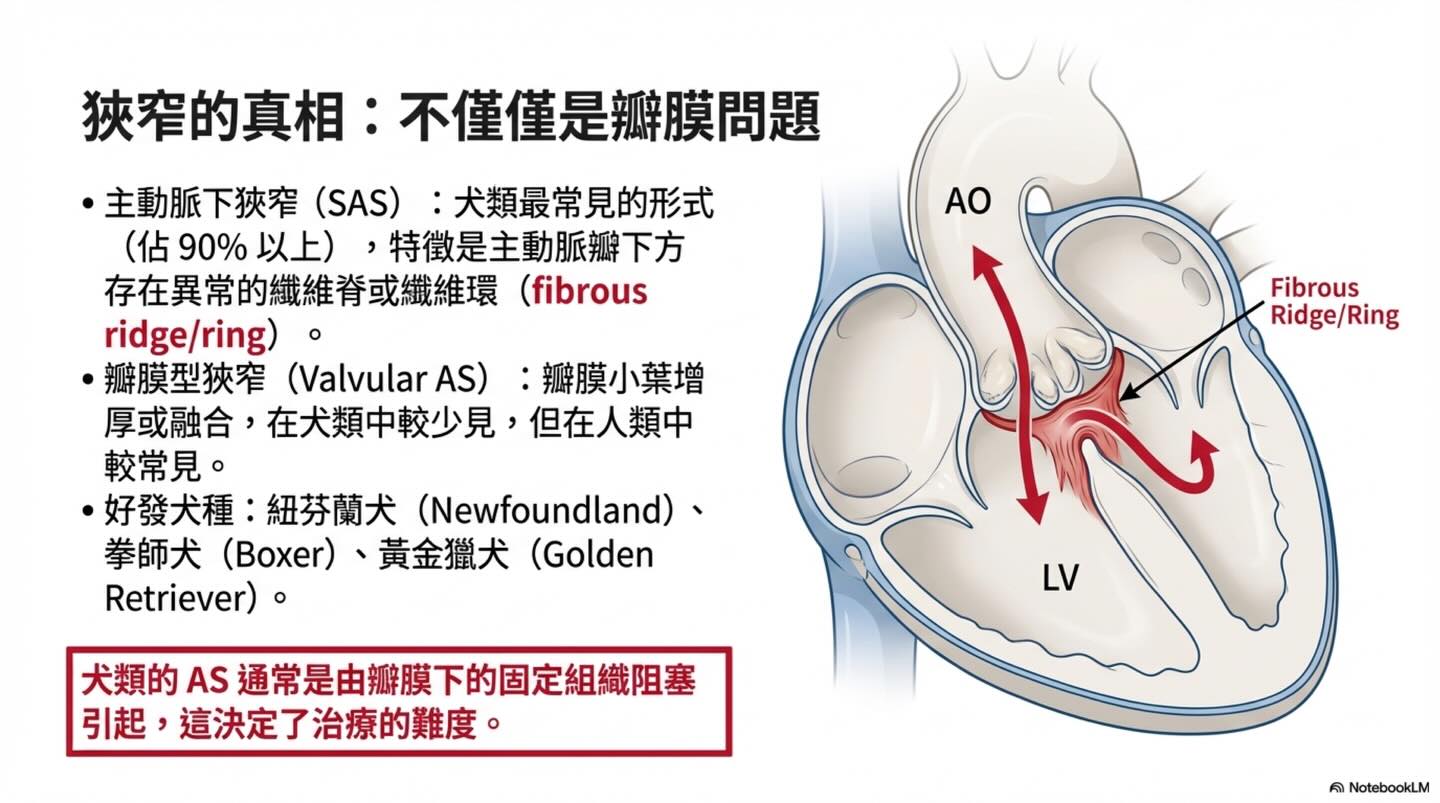 狹窄的真相：不僅僅是瓣膜問題

• 主動脈下狹窄（SAS）：犬類最常見的形式（佔 90% 以上），特徵是主動脈瓣下方存在異常的纖維脊或纖維環（fibrous ridge/ring）。
• 瓣膜型狹窄（Valvular AS）：瓣膜小葉增厚或融合，在犬類中較少見，但在人類中較常見。
• 好發犬種：紐芬蘭犬（Newfoundland）、拳師犬（Boxer）、黃金獵犬（Golden Retriever）。

犬類的 AS 通常是由瓣膜下的固定組織阻塞引起，這決定了治療的難度。

AO

Fibrous Ridge/Ring

LV

NotebookLM